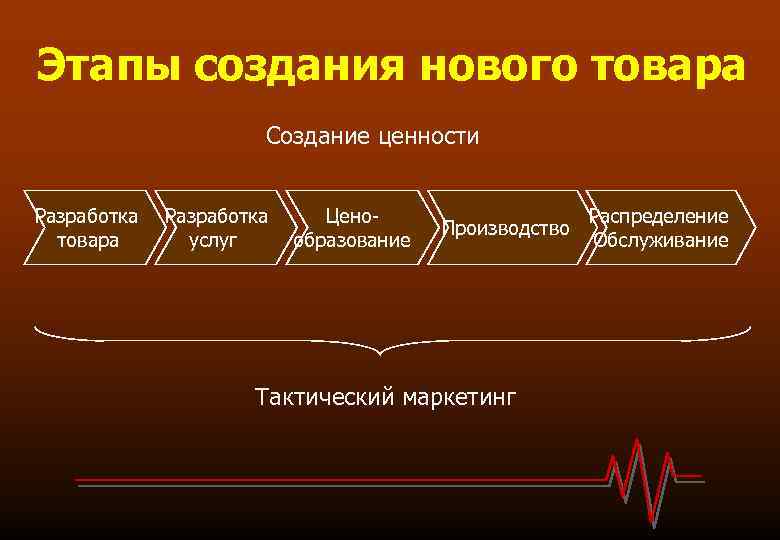 Этапы создания нового товара

Создание ценности

Разработка товара

Разработка услуг

Ценообразование

Производство

Распределение Обслуживание

Тактический маркетинг